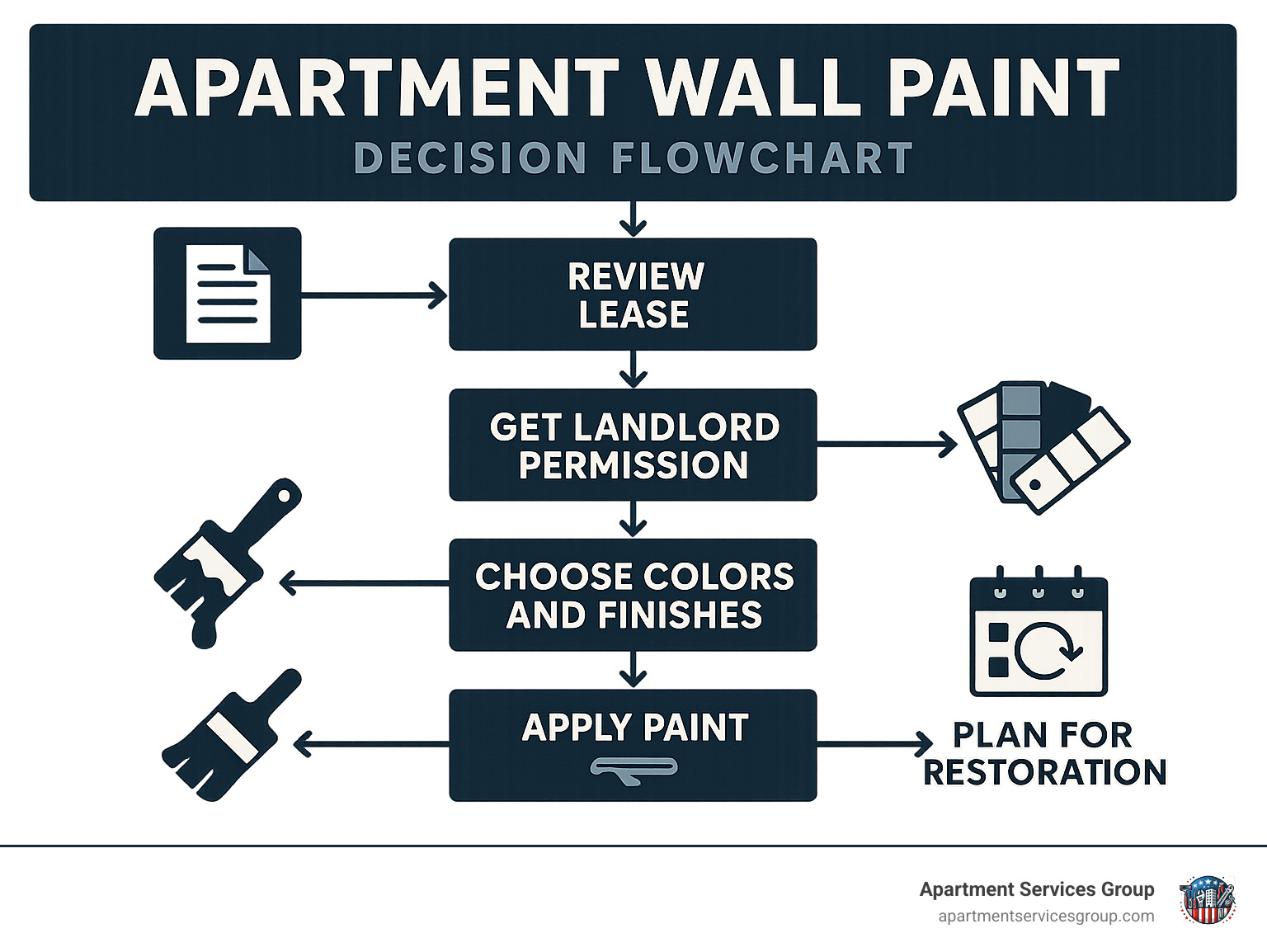 APARTMENT WALL PAINT
DECISION FLOWCHART

REVIEW LEASE

GET LANDLORD PERMISSION

CHOOSE COLORS AND FINISHES

APPLY PAINT

PLAN FOR RESTORATION

Apartment Services Group
apartmentservicesgroup.com